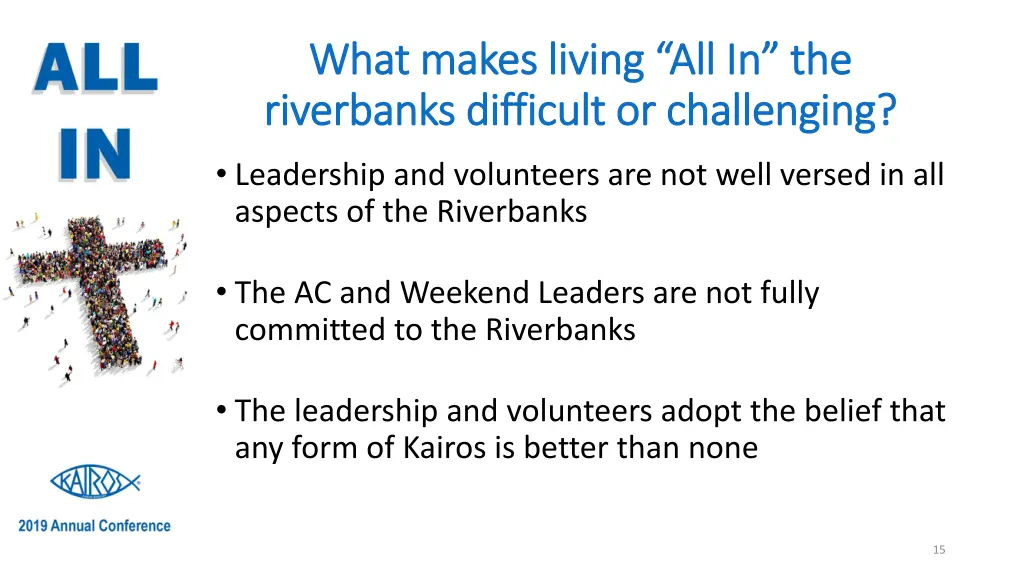 ALL IN

What makes living “All In” the riverbanks difficult or challenging?

• Leadership and volunteers are not well versed in all aspects of the Riverbanks

• The AC and Weekend Leaders are not fully committed to the Riverbanks

• The leadership and volunteers adopt the belief that any form of Kairos is better than none

KAIROS

2019 Annual Conference

15